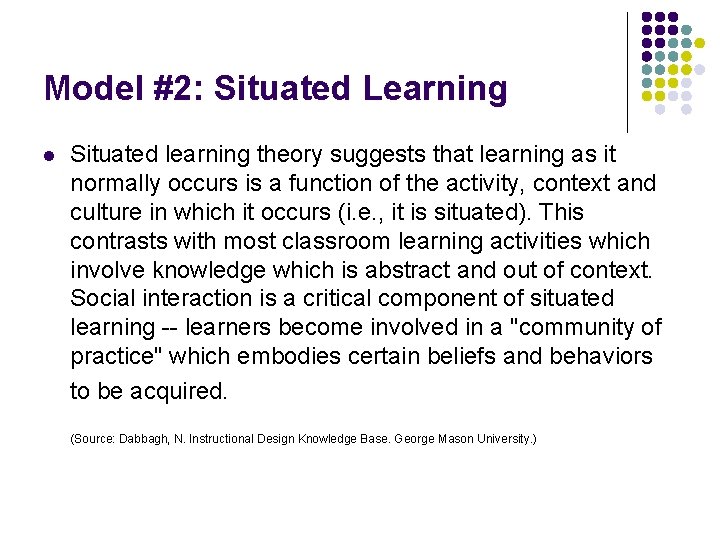 Model #2: Situated Learning

Situated learning theory suggests that learning as it normally occurs is a function of the activity, context and culture in which it occurs (i.e., it is situated). This contrasts with most classroom learning activities which involve knowledge which is abstract and out of context. Social interaction is a critical component of situated learning -- learners become involved in a "community of practice" which embodies certain beliefs and behaviors to be acquired.

(Source: Dabbagh, N. Instructional Design Knowledge Base. George Mason University.)